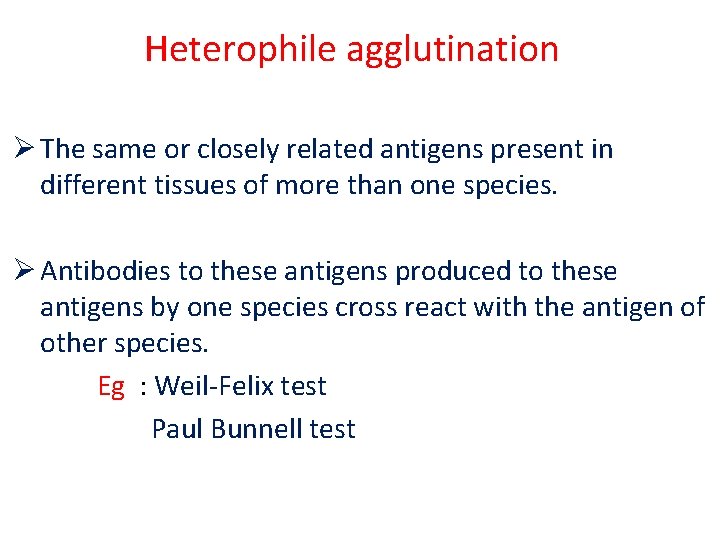 Heterophile agglutination

➢ The same or closely related antigens present in different tissues of more than one species.

➢ Antibodies to these antigens produced to these antigens by one species cross react with the antigen of other species.

Eg : Weil-Felix test

Paul Bunnell test